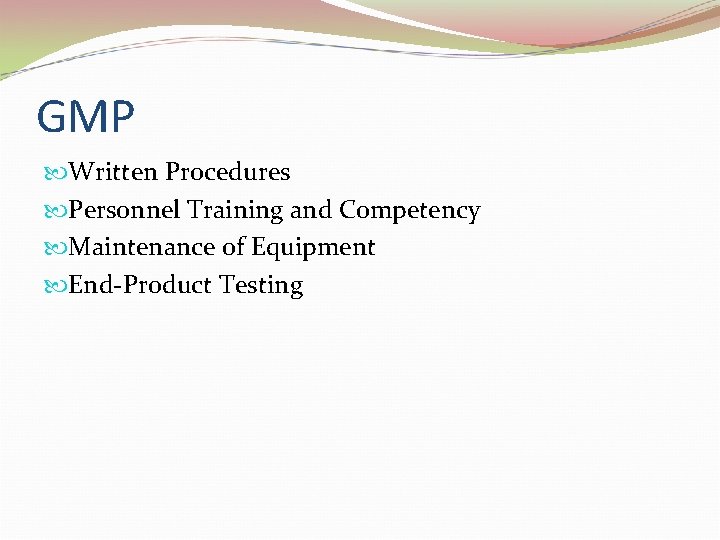 GMP

Written Procedures
Personnel Training and Competency
Maintenance of Equipment
End-Product Testing